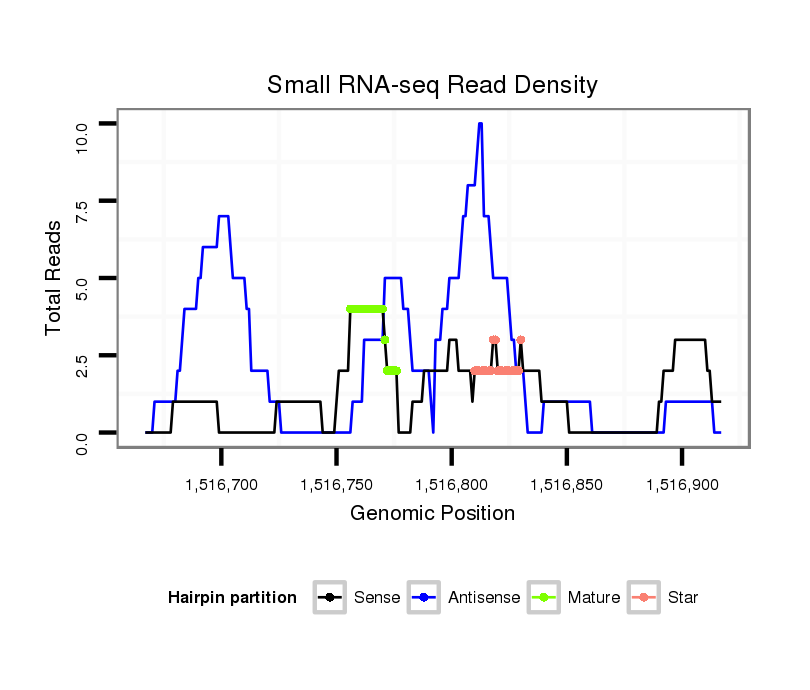 Small RNA-seq Read Density

Total Reads

10.0
7.5
5.0
2.5
0.0

1,516,700 1,516,750 1,516,800 1,516,850 1,516,900

Genomic Position

Hairpin partition Sense Antisense Mature Star